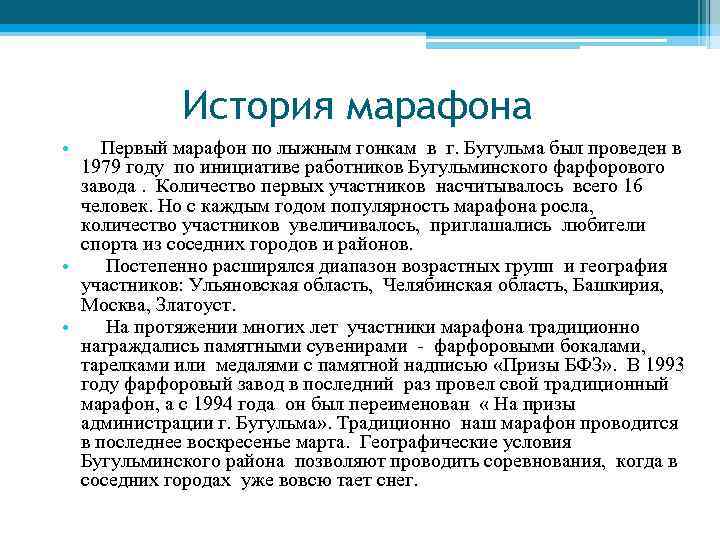 История марафона

• Первый марафон по лыжным гонкам в г. Бугульма был проведен в 1979 году по инициативе работников Бугульминского фарфорового завода . Количество первых участников насчитывалось всего 16 человек. Но с каждым годом популярность марафона росла, количество участников увеличивалось, приглашались любители спорта из соседних городов и районов.

• Постепенно расширялся диапазон возрастных групп и география участников: Ульяновская область, Челябинская область, Башкирия, Москва, Златоуст.

• На протяжении многих лет участники марафона традиционно награждались памятными сувенирами - фарфоровыми бокалами, тарелками или медалями с памятной надписью «Призы БФЗ». В 1993 году фарфоровый завод в последний раз провел свой традиционный марафон, а с 1994 года он был переименован « На призы администрации г. Бугульма». Традиционно наш марафон проводится в последнее воскресенье марта. Географические условия Бугульминского района позволяют проводить соревнования, когда в соседних городах уже вовсю тает снег.